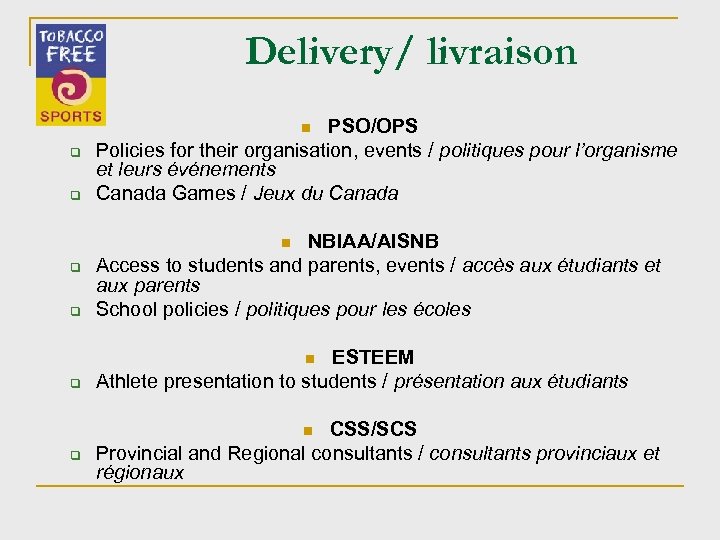 TOBACCO FREE SPORTS

Delivery/ livraison

PSO/OPS

Policies for their organisation, events / politiques pour l'organisme et leurs événements

Canada Games / Jeux du Canada

NBIAA/AISNB

Access to students and parents, events / accès aux étudiants et aux parents

School policies / politiques pour les écoles

ESTEEM

Athlete presentation to students / présentation aux étudiants

CSS/SCS

Provincial and Regional consultants / consultants provinciaux et régionaux